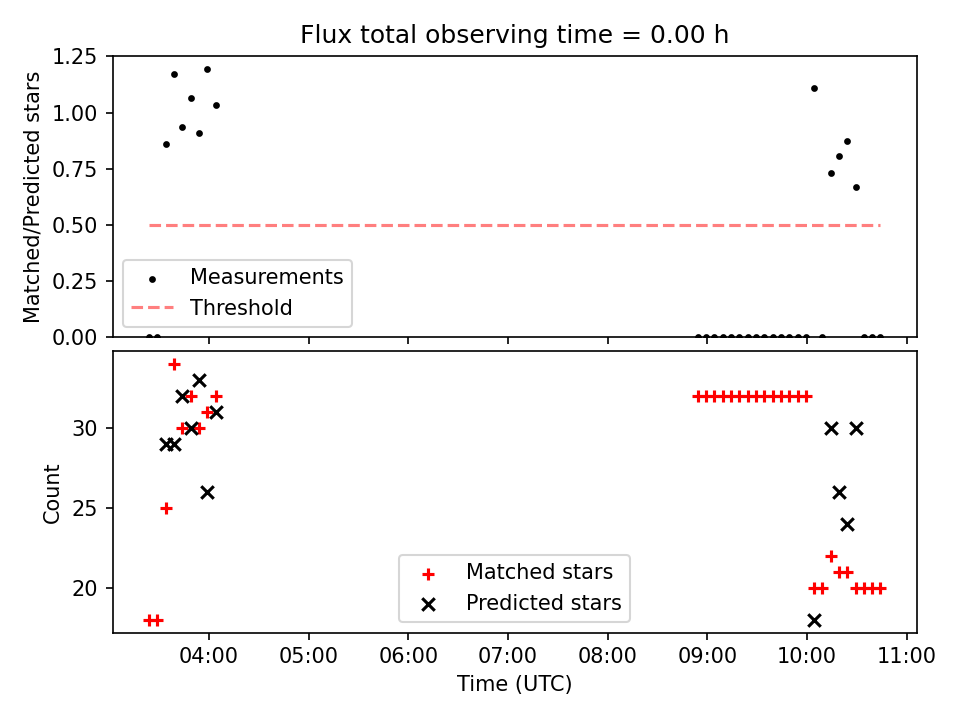 Flux total observing time = 0.00 h

Matched/Predicted stars

1.25
1.00
0.75
0.50
0.25
0.00

Measurements
Threshold

Count

30
25
20

Matched stars
Predicted stars

04:00
05:00
06:00
07:00
08:00
09:00
10:00
11:00

Time (UTC)